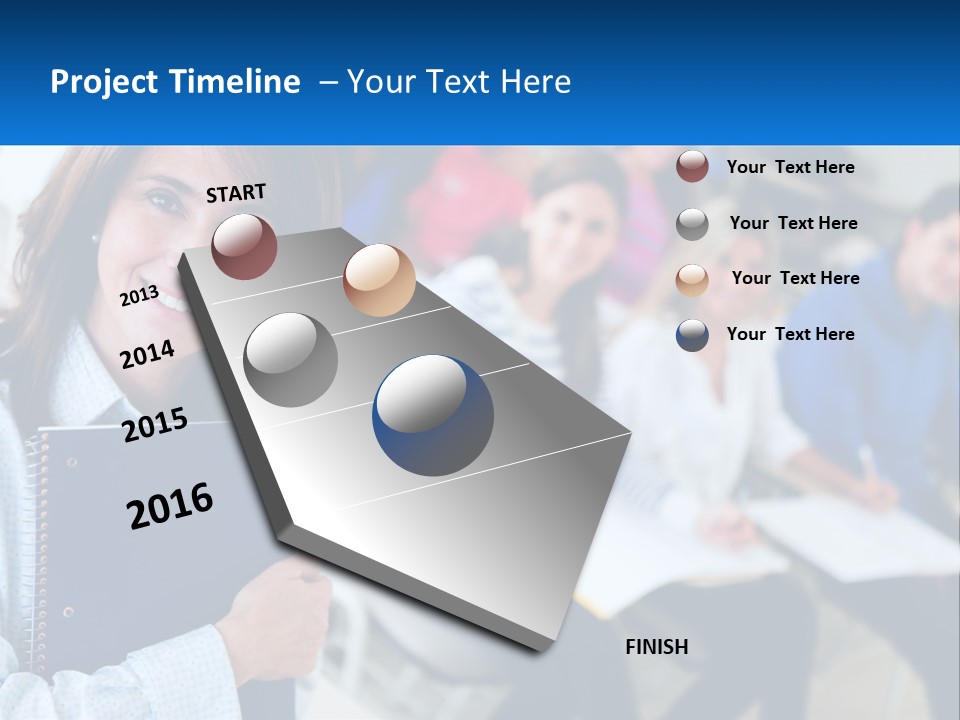 Project Timeline – Your Text Here

START

2013

2014

2015

2016

FINISH

Your Text Here

Your Text Here

Your Text Here

Your Text Here